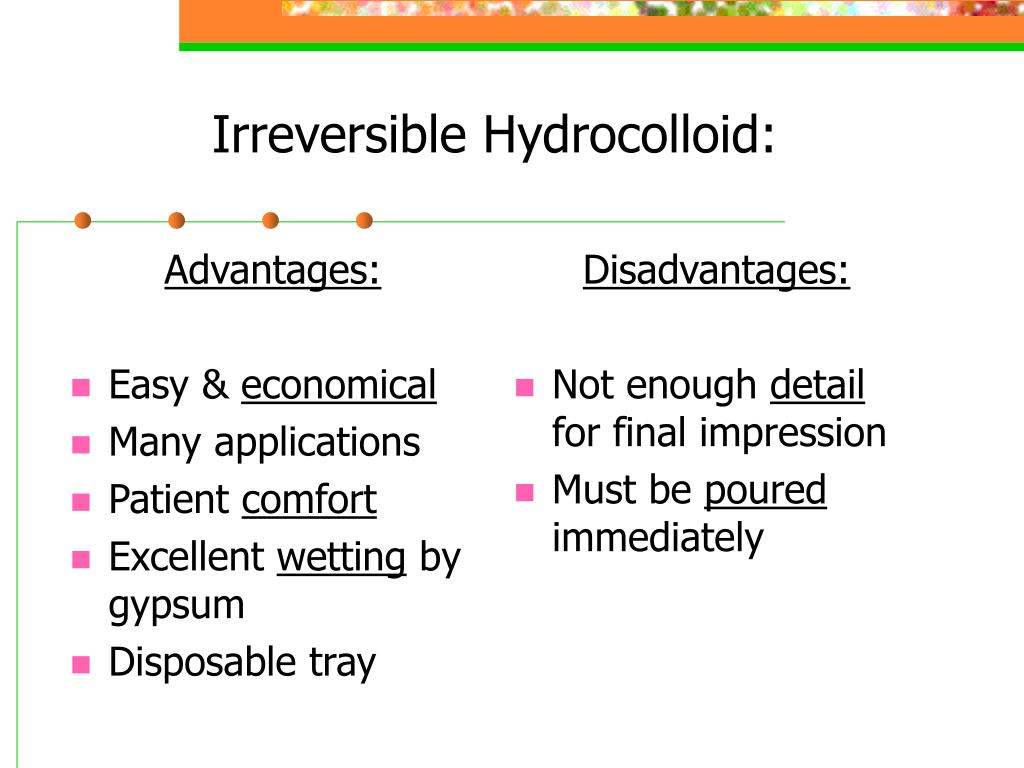 Irreversible Hydrocolloid:

Advantages:

- Easy & economical
- Many applications
- Patient comfort
- Excellent wetting by gypsum
- Disposable tray

Disadvantages:

- Not enough detail for final impression
- Must be poured immediately